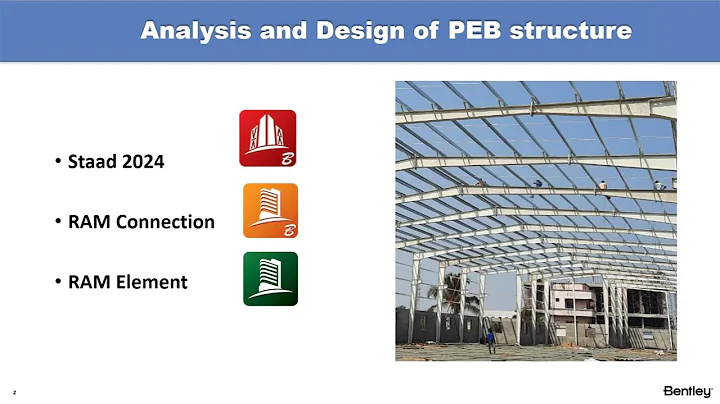 Analysis and Design of PEB structure

• Staad 2024

• RAM Connection

• RAM Element

2

Bentley